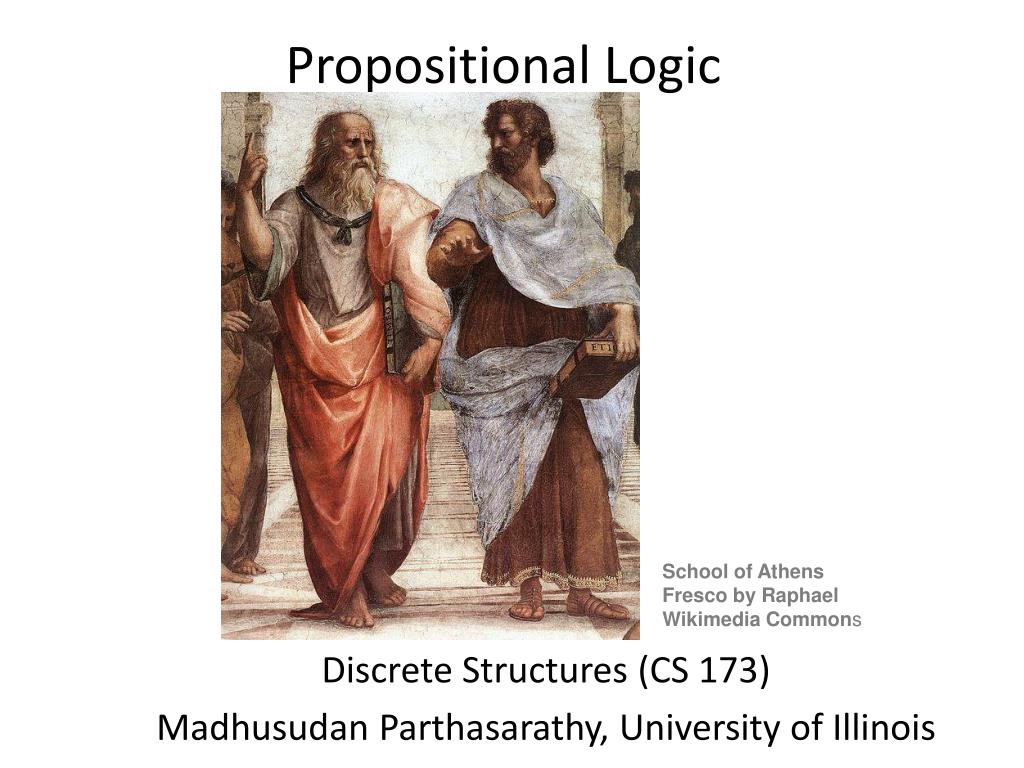 Propositional Logic

School of Athens
Fresco by Raphael
Wikimedia Commons

Discrete Structures (CS 173)

Madhusudan Parthasarathy, University of Illinois